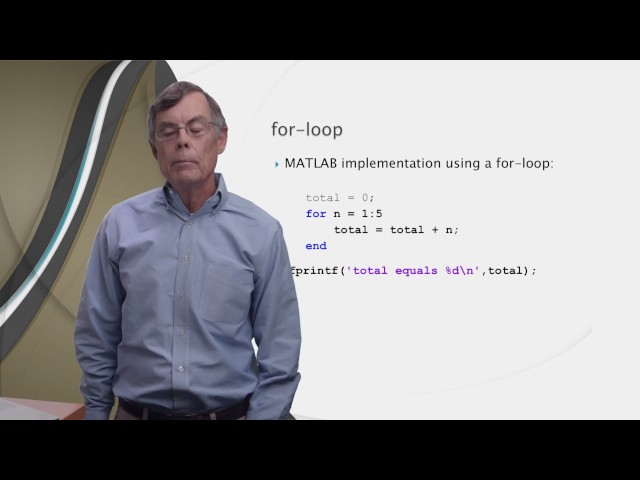 for-loop

MATLAB implementation using a for-loop:

total = 0;
for n = 1:5
    total = total + n;
end
fprintf('total equals %d\n',total);